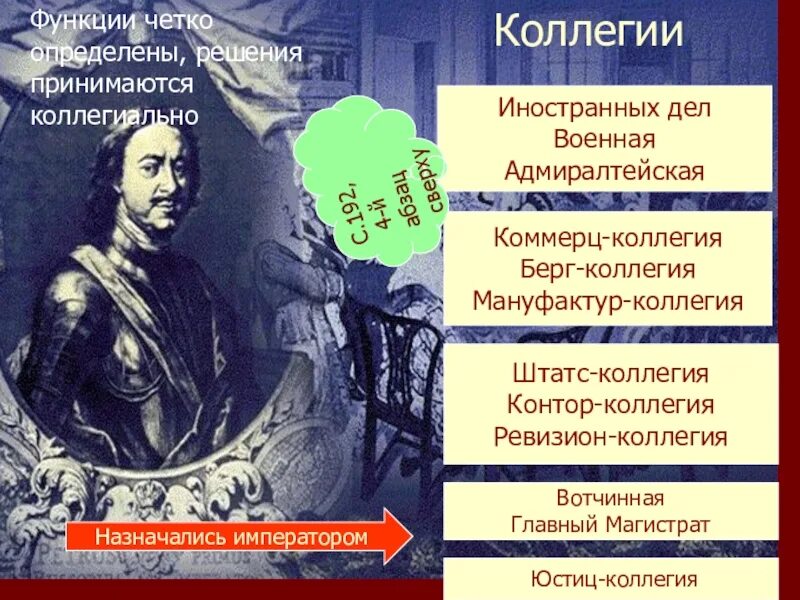 Функции четко определены, решения принимаются коллегиально

Коллегии

С.192, 4-й абзац сверху

Иностранных дел
Военная
Адмиралтейская

Коммерц-коллегия
Берг-коллегия
Мануфактур-коллегия

Штатс-коллегия
Контор-коллегия
Ревизион-коллегия

Вотчинная
Главный Магистрат

Юстиц-коллегия

Назначались императором